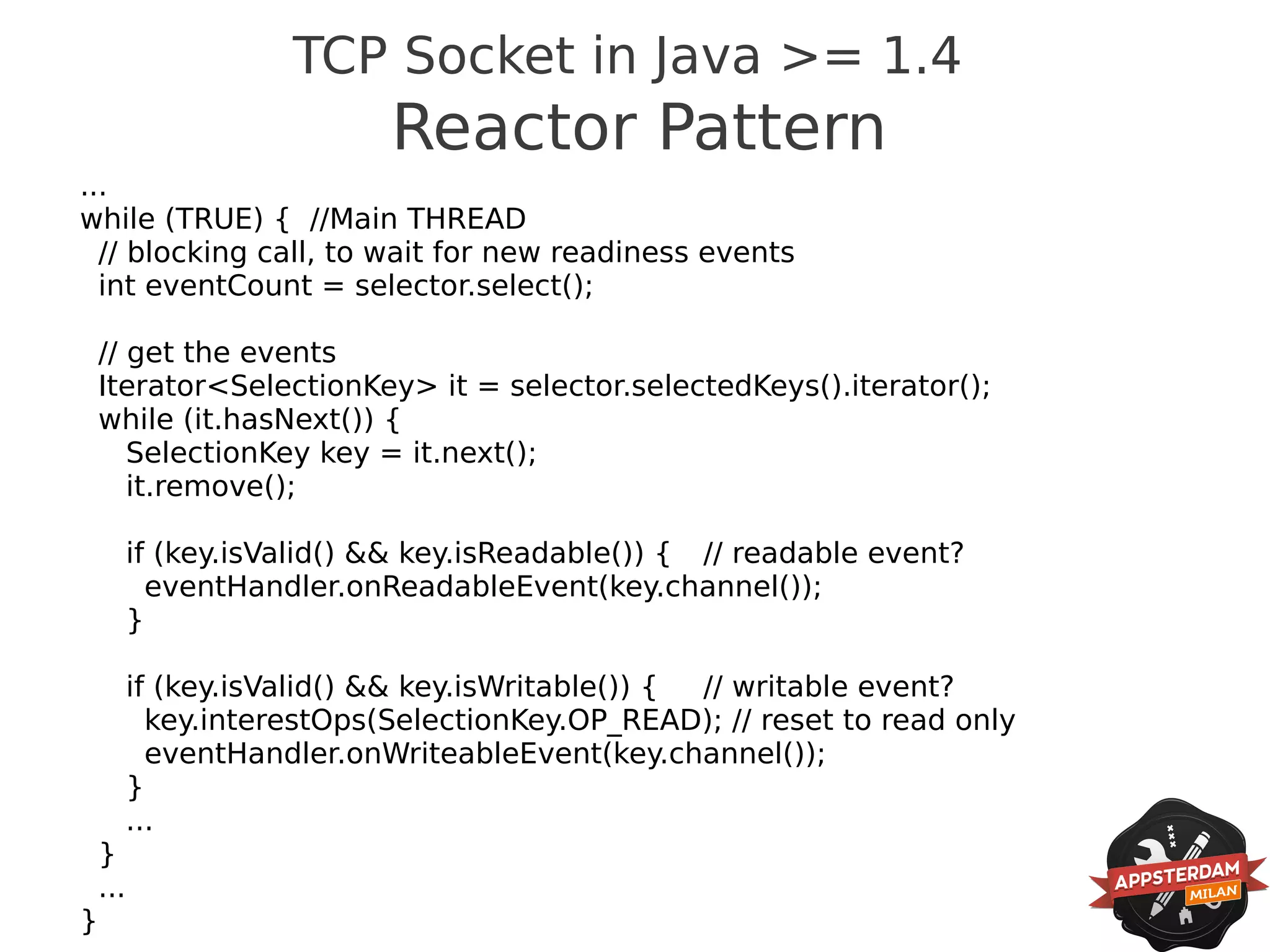 TCP Socket in Java >= 1.4
Reactor Pattern

...
while (TRUE) { //Main THREAD
// blocking call, to wait for new readiness events
int eventCount = selector.select();

// get the events
Iterator<SelectionKey> it = selector.selectedKeys().iterator();
while (it.hasNext()) {
SelectionKey key = it.next();
it.remove();

if (key.isValid() && key.isReadable()) { // readable event?
eventHandler.onReadableEvent(key.channel());
}

if (key.isValid() && key.isWritable()) { // writable event?
key.interestOps(SelectionKey.OP_READ); // reset to read only
eventHandler.onWriteableEvent(key.channel());
}
...
}
...
}

APPSTERDAM
MILAN